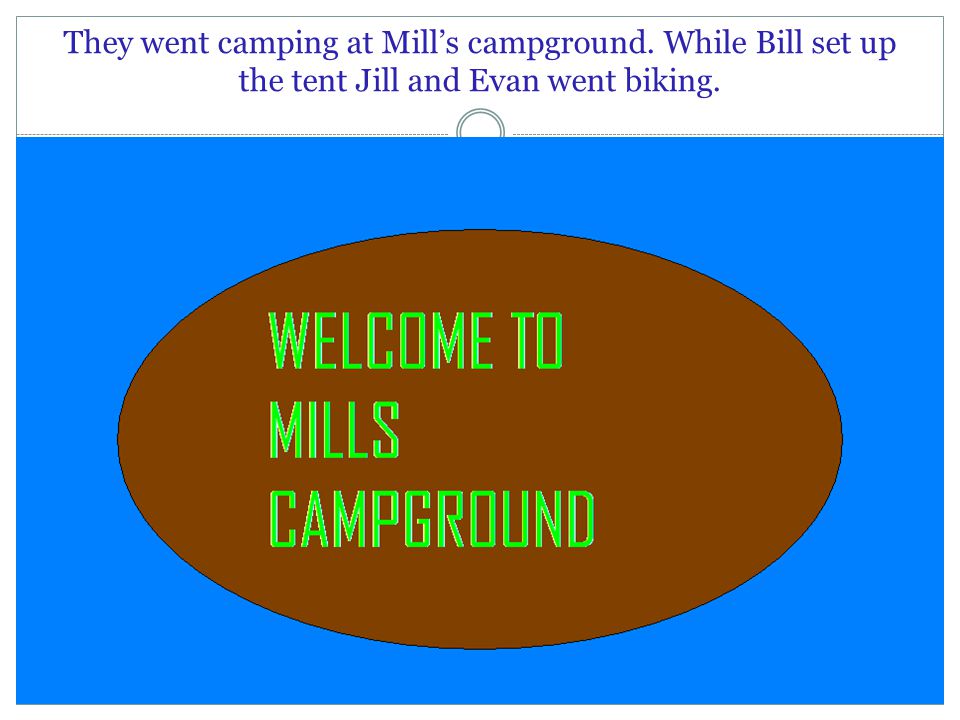 They went camping at Mill's campground. While Bill set up the tent Jill and Evan went biking.

WELCOME TO
MILLS
CAMPGROUND